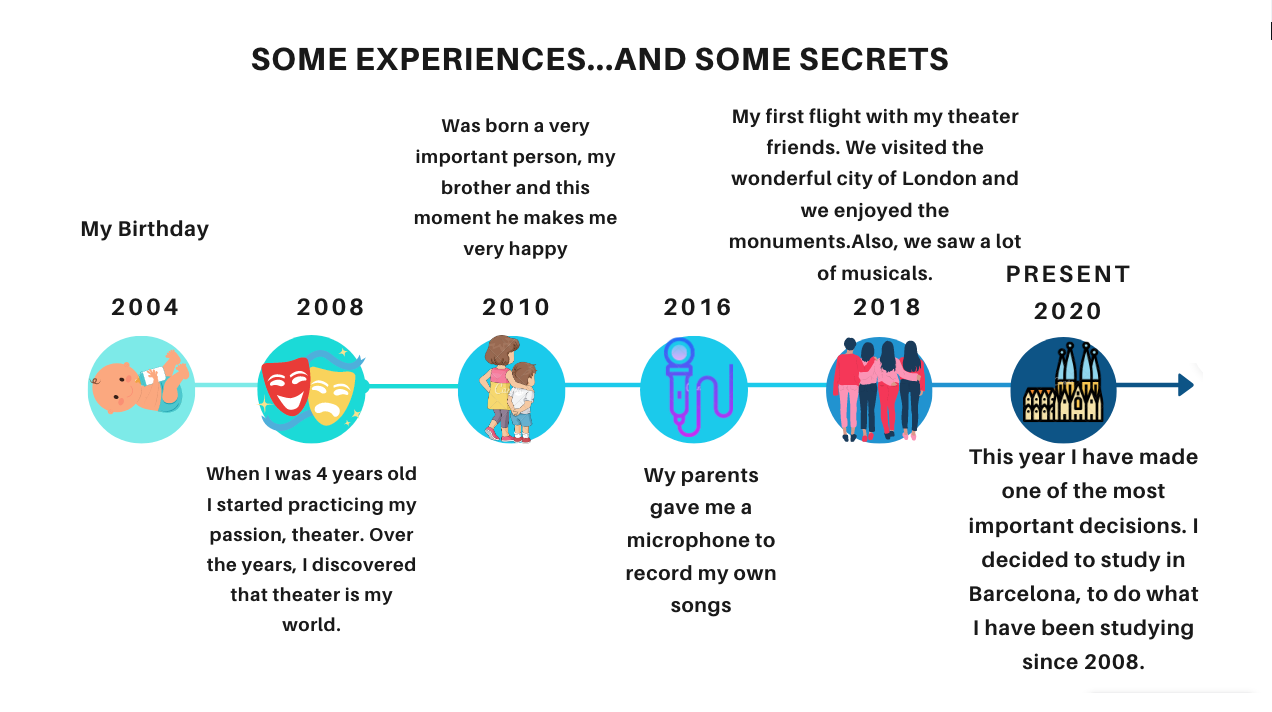 SOME EXPERIENCES...AND SOME SECRETS

My Birthday

2004

2008

When I was 4 years old I started practicing my passion, theater. Over the years, I discovered that theater is my world.

Was born a very important person, my brother and this moment he makes me very happy

2010

2016

Wy parents gave me a microphone to record my own songs

My first flight with my theater friends. We visited the wonderful city of London and we enjoyed the monuments.Also, we saw a lot of musicals.

2018

PRESENT
2020

This year I have made one of the most important decisions. I decided to study in Barcelona, to do what I have been studying since 2008.